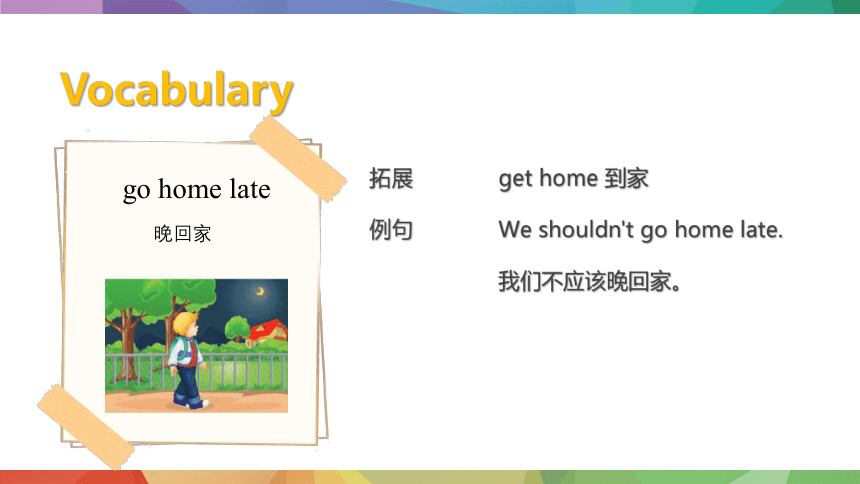 Vocabulary

go home late

晚回家

拓展 get home 到家

例句 We shouldn't go home late.

我们不应该晚回家。